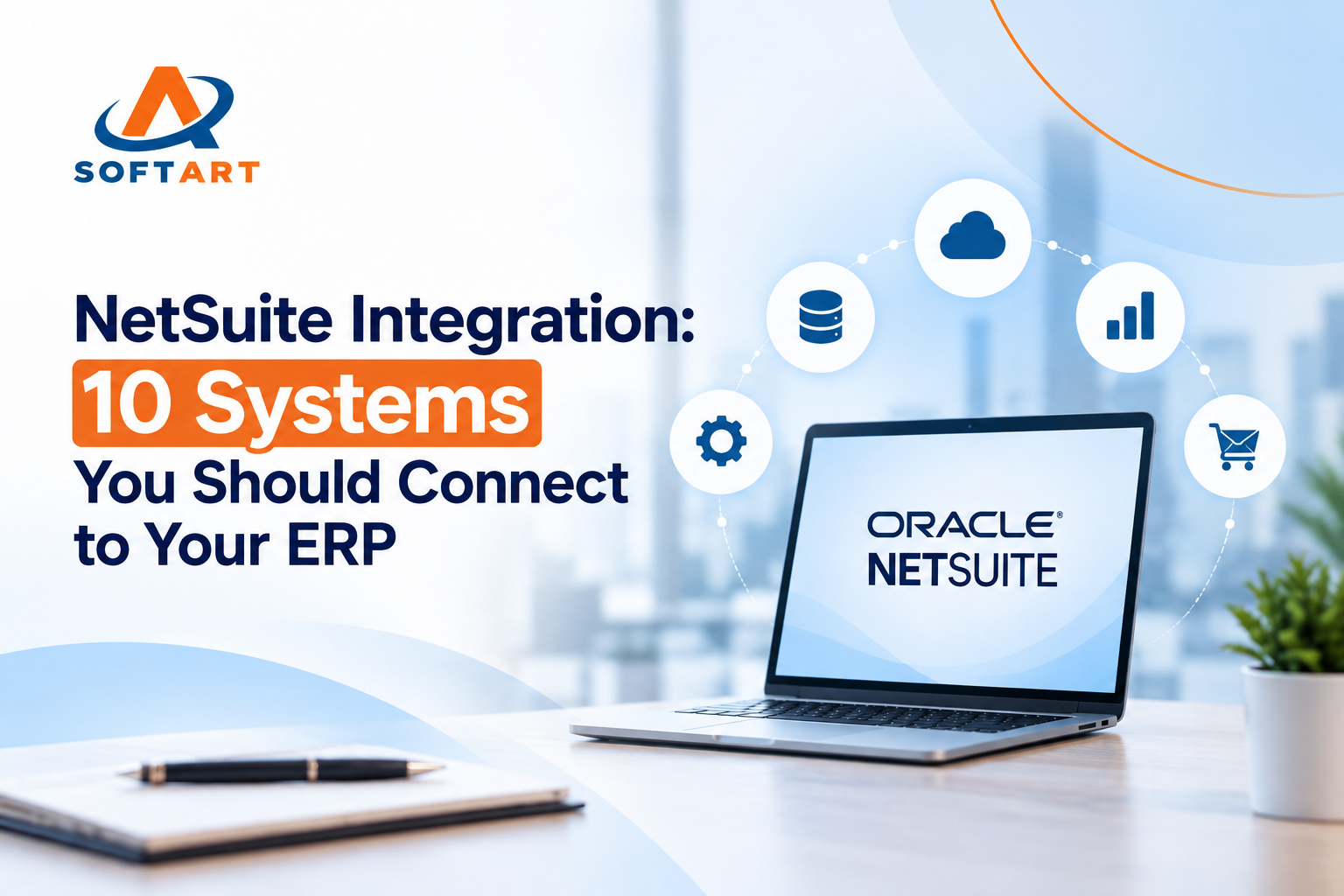 SOFTART

NetSuite Integration: 10 Systems You Should Connect to Your ERP

ORACLE® NETSUITE